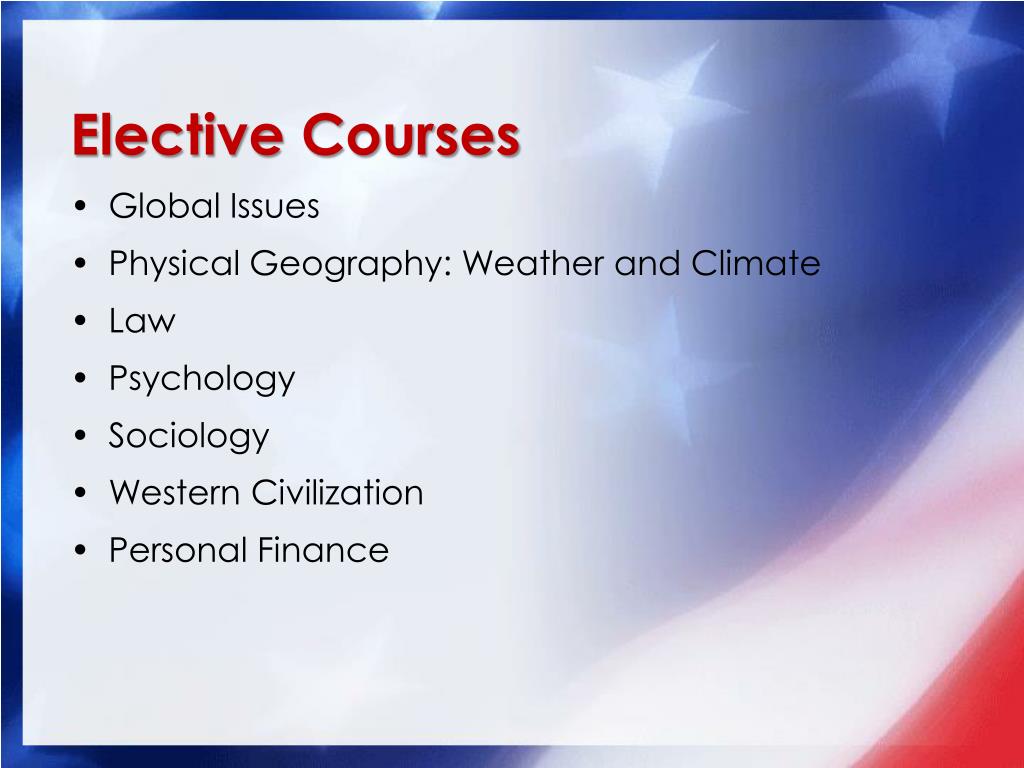 Elective Courses

• Global Issues
• Physical Geography: Weather and Climate
• Law
• Psychology
• Sociology
• Western Civilization
• Personal Finance